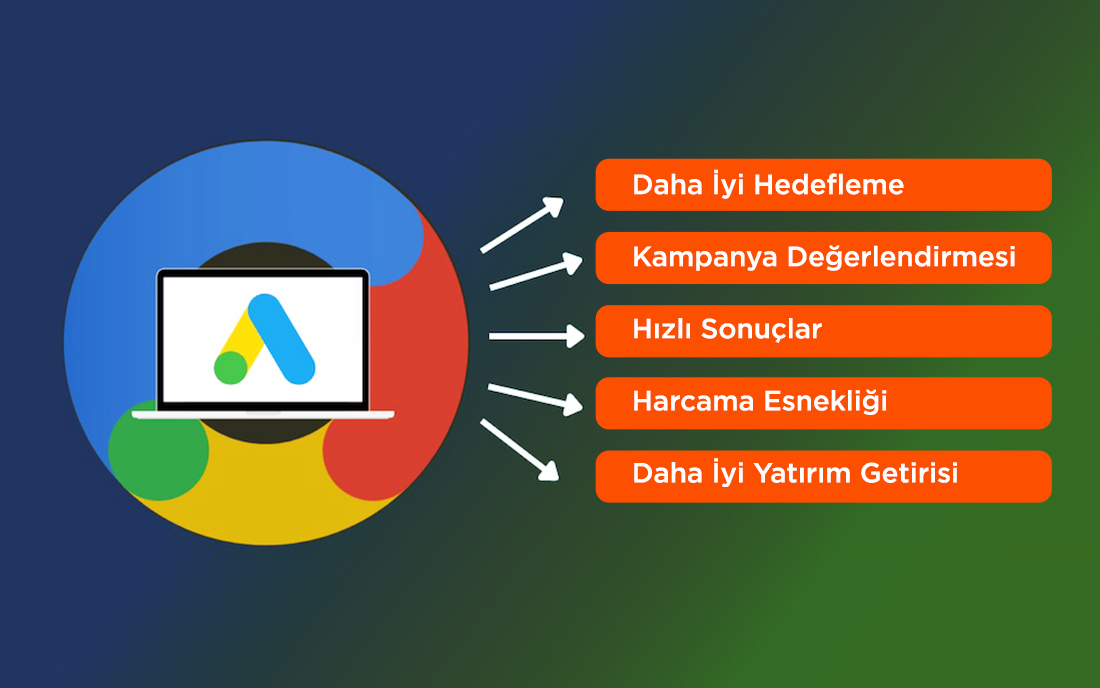 Daha İyi Hedefleme

Kampanya Değerlendirmesi

Hızlı Sonuçlar

Harcama Esnekliği

Daha İyi Yatırım Getirisi